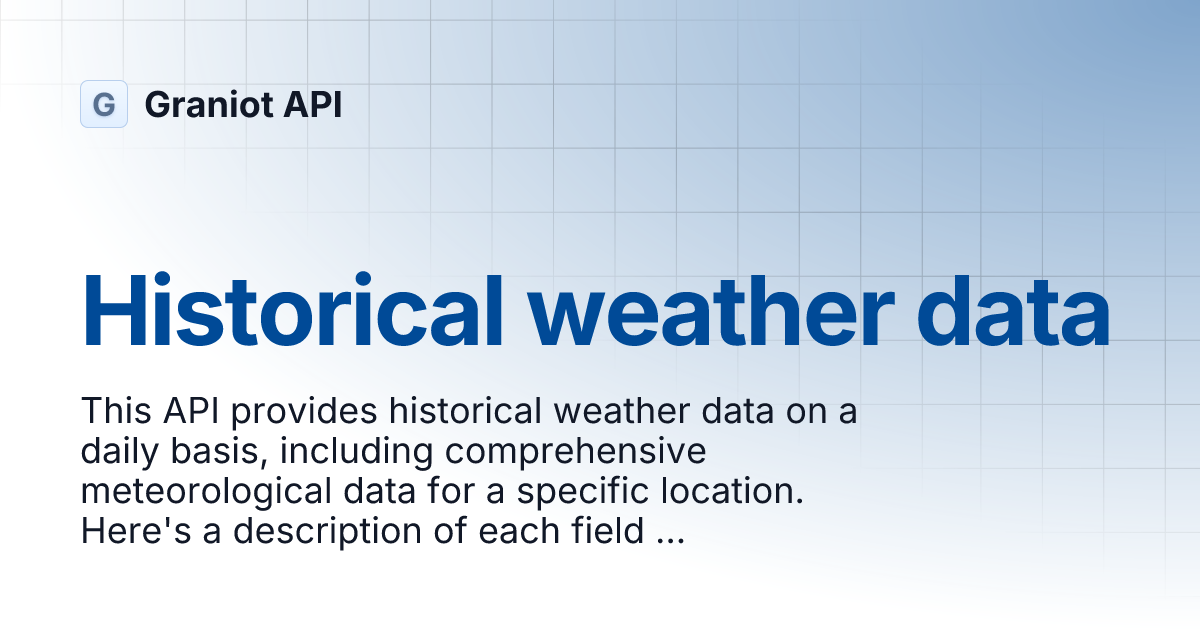 G Graniot API

Historical weather data

This API provides historical weather data on a daily basis, including comprehensive meteorological data for a specific location. Here's a description of each field ...